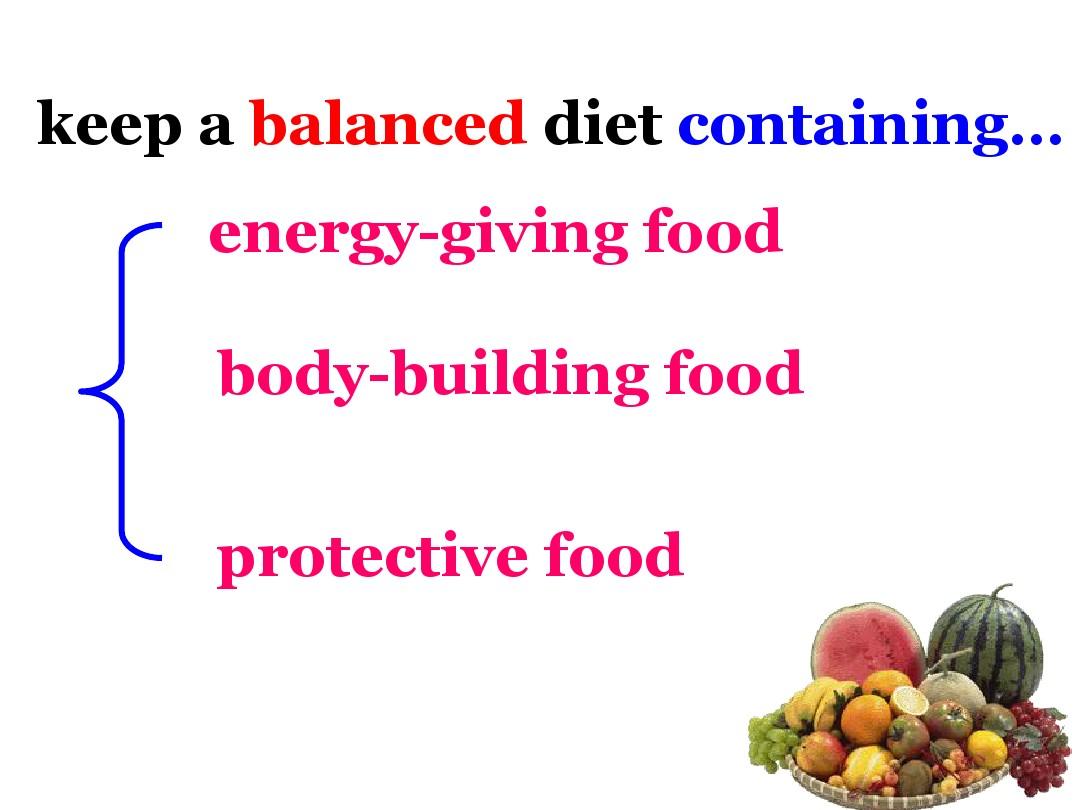 keep a balanced diet containing…

energy-giving food

body-building food

protective food